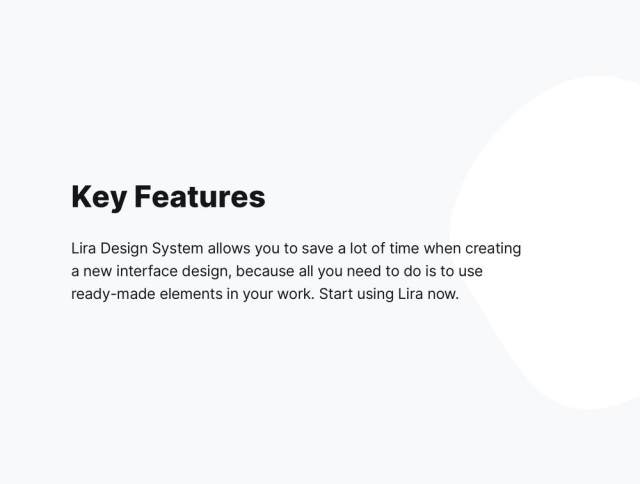 Key Features

Lira Design System allows you to save a lot of time when creating a new interface design, because all you need to do is to use ready-made elements in your work. Start using Lira now.